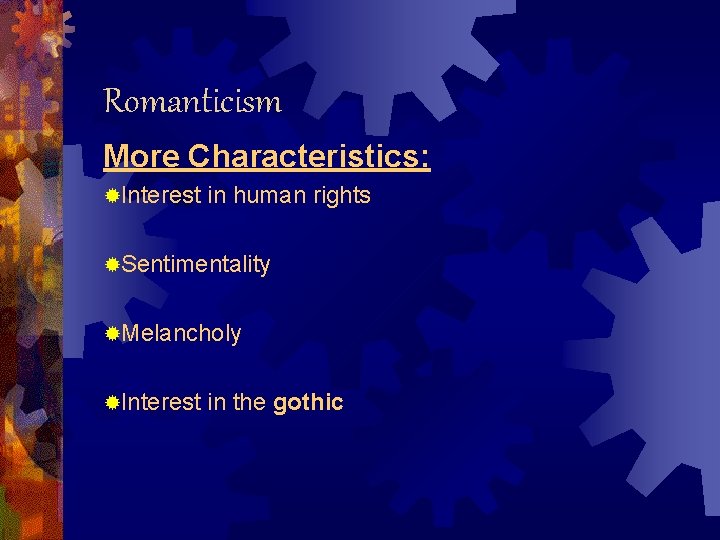 Romanticism

More Characteristics:

Interest in human rights

Sentimentality

Melancholy

Interest in the gothic